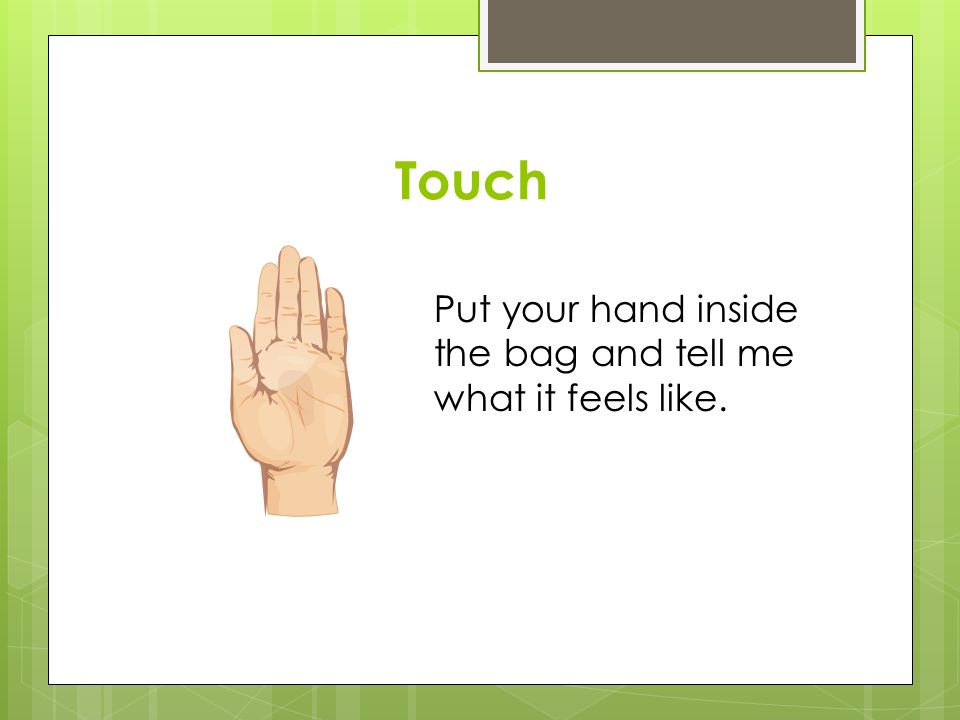 Touch

Put your hand inside the bag and tell me what it feels like.